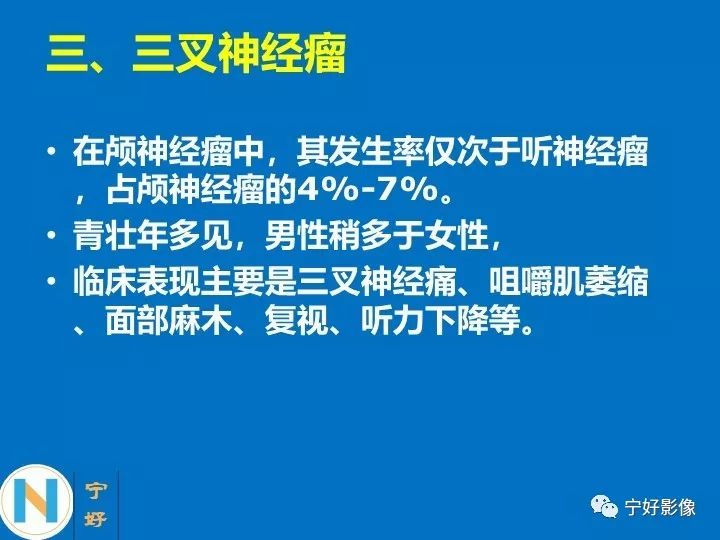 三、三叉神经瘤

• 在颅神经瘤中，其发生率仅次于听神经瘤，占颅神经瘤的4%-7%。

• 青壮年多见，男性稍多于女性，

• 临床表现主要是三叉神经痛、咀嚼肌萎缩、面部麻木、复视、听力下降等。

N 宁好

宁好影像